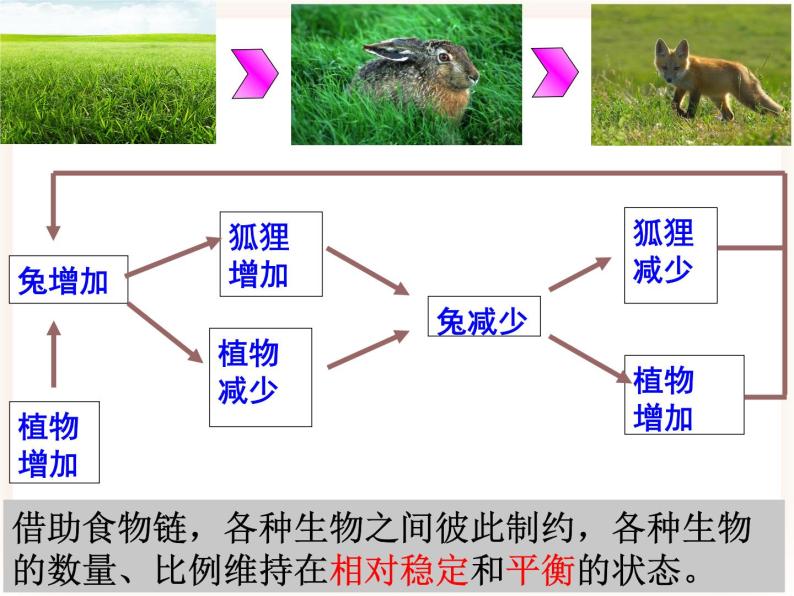 植物增加

兔增加

狐狸增加

植物减少

兔减少

狐狸减少

植物增加

借助食物链，各种生物之间彼此制约，各种生物的数量、比例维持在相对稳定和平衡的状态。